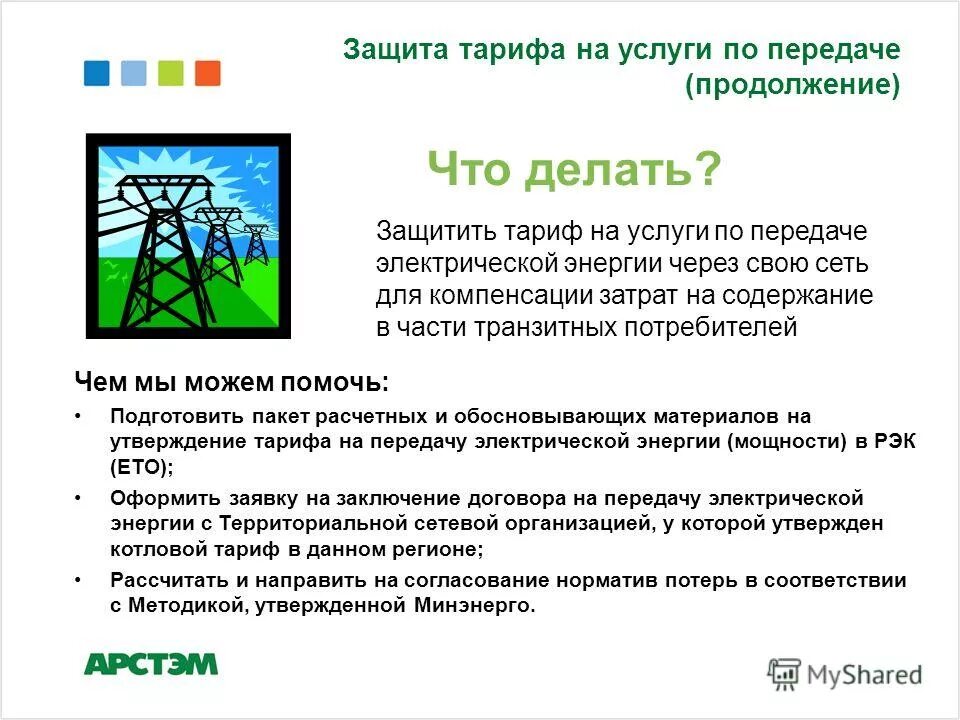 Защита тарифа на услуги по передаче (продолжение)

Что делать?

Защитить тариф на услуги по передаче электрической энергии через свою сеть для компенсации затрат на содержание в части транзитных потребителей

Чем мы можем помочь:

• Подготовить пакет расчетных и обосновывающих материалов на утверждение тарифа на передачу электрической энергии (мощности) в РЭК (ЕТО);

• Оформить заявку на заключение договора на передачу электрической энергии с Территориальной сетевой организацией, у которой утвержден котловой тариф в данном регионе;

• Рассчитать и направить на согласование норматив потерь в соответствии с Методикой, утвержденной Минэнерго.

АРСТЭМ

MyShared